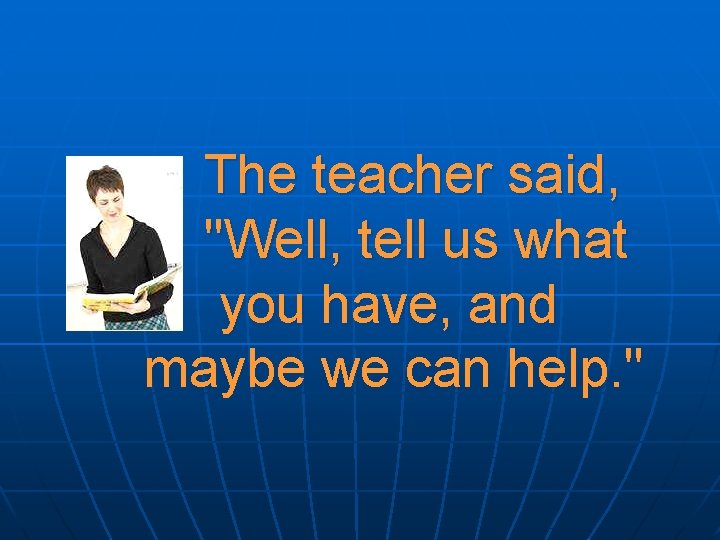 The teacher said, "Well, tell us what you have, and maybe we can help."